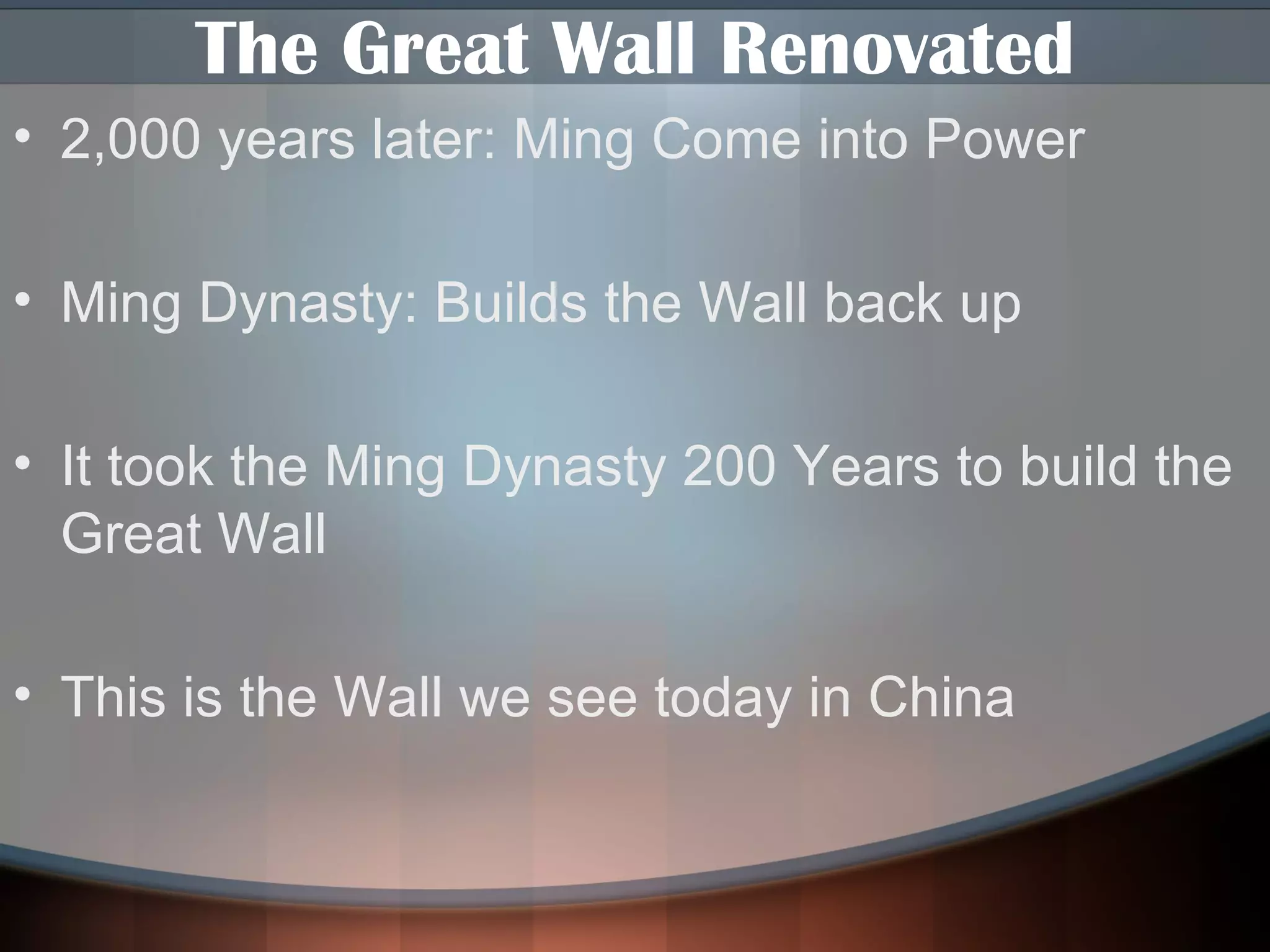 The Great Wall Renovated

• 2,000 years later: Ming Come into Power

• Ming Dynasty: Builds the Wall back up

• It took the Ming Dynasty 200 Years to build the Great Wall

• This is the Wall we see today in China